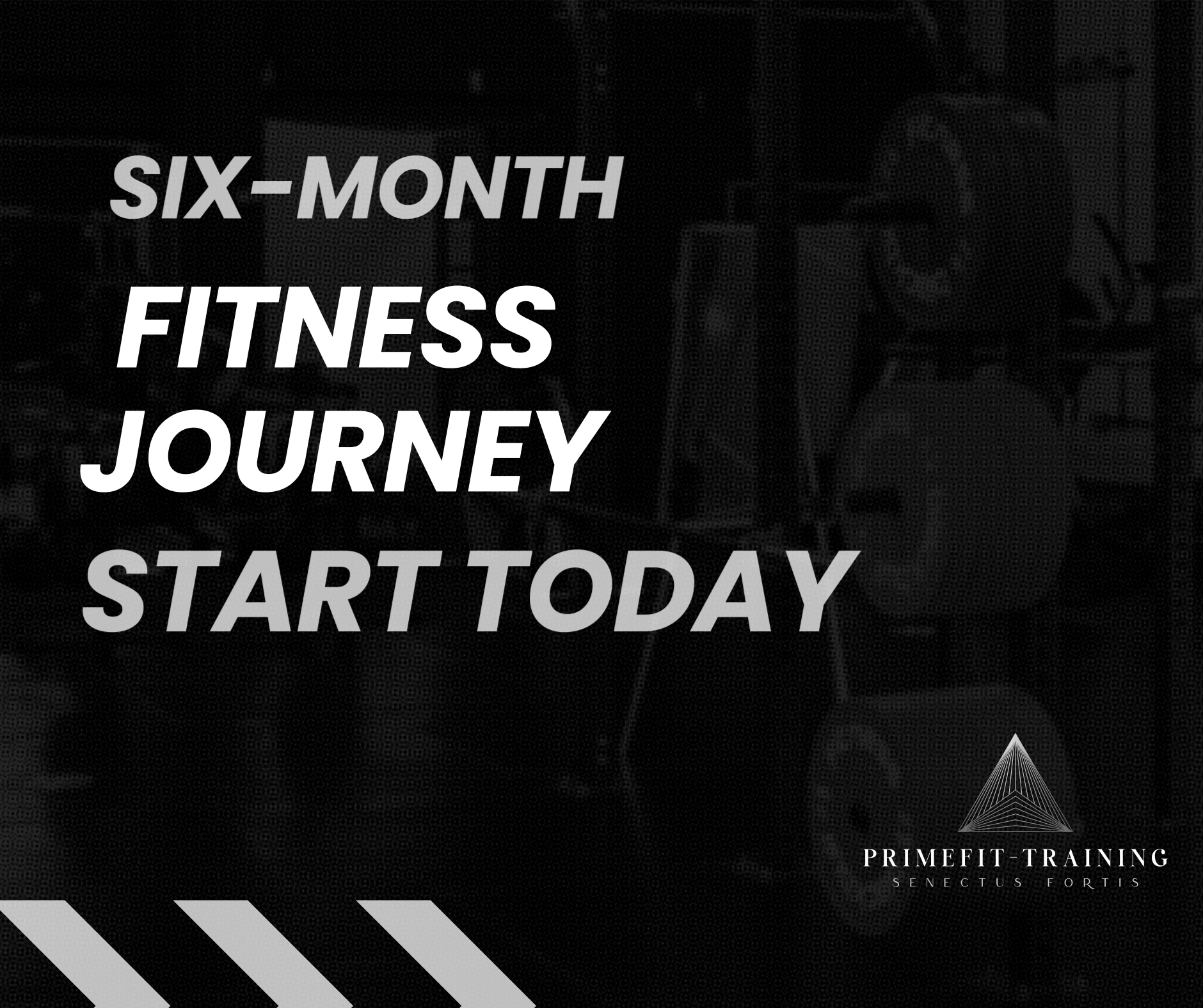 SIX-MONTH
FITNESS
JOURNEY
START TODAY

PRIMEFIT-TRAINING
SENECTUS FORTIS